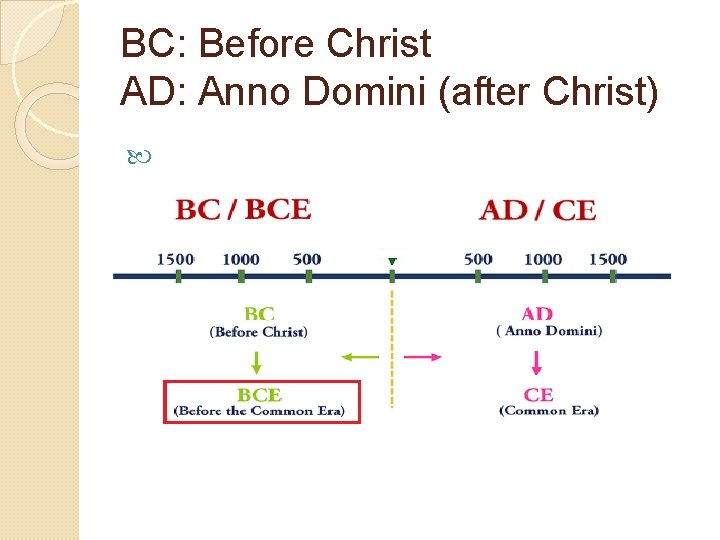 BC: Before Christ
AD: Anno Domini (after Christ)

BC / BCE

AD / CE

1500 1000 500 500 1000 1500

BC
(Before Christ)

BCE
(Before the Common Era)

AD
( Anno Domini)

CE
(Common Era)